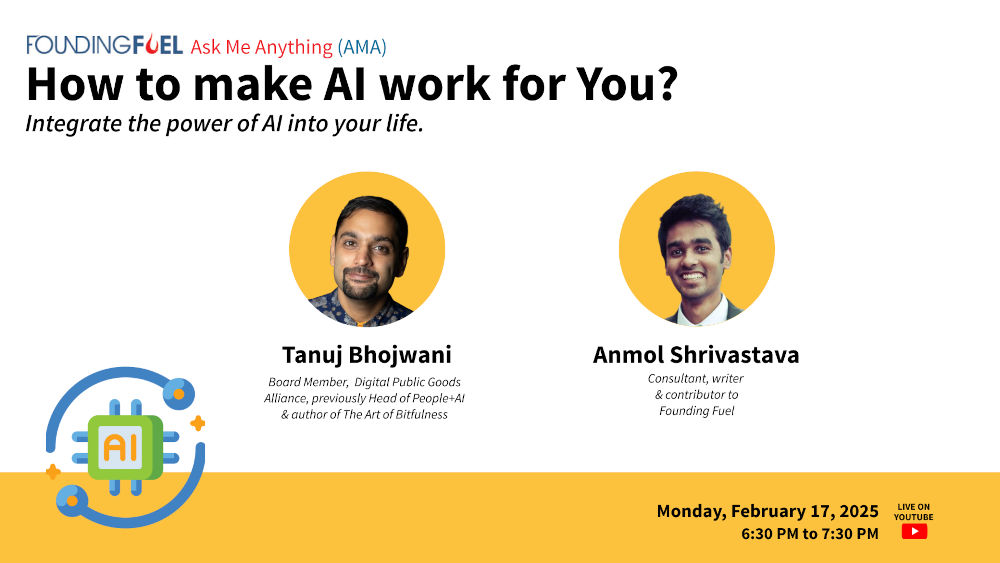 FOUNDINGFUEL Ask Me Anything (AMA)

How to make AI work for You?

Integrate the power of AI into your life.

Tanuj Bhojwani

Board Member, Digital Public Goods Alliance, previously Head of People+AI & author of The Art of Bitfulness

Anmol Shrivastava

Consultant, writer & contributor to Founding Fuel

AI

Monday, February 17, 2025
6:30 PM to 7:30 PM

LIVE ON YOUTUBE